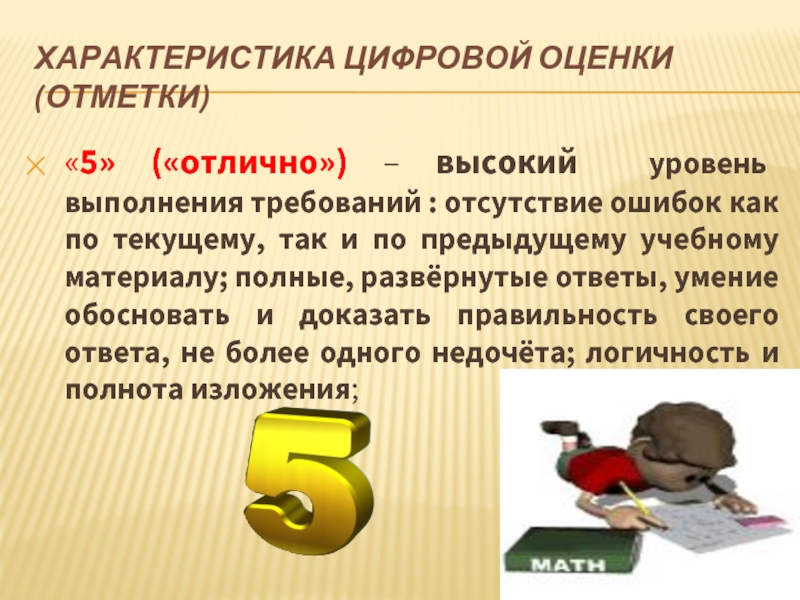 ХАРАКТЕРИСТИКА ЦИФРОВОЙ ОЦЕНКИ (ОТМЕТКИ)

«5» («отлично») – высокий уровень выполнения требований : отсутствие ошибок как по текущему, так и по предыдущему учебному материалу; полные, развёрнутые ответы, умение обосновать и доказать правильность своего ответа, не более одного недочёта; логичность и полнота изложения;

5

MATH